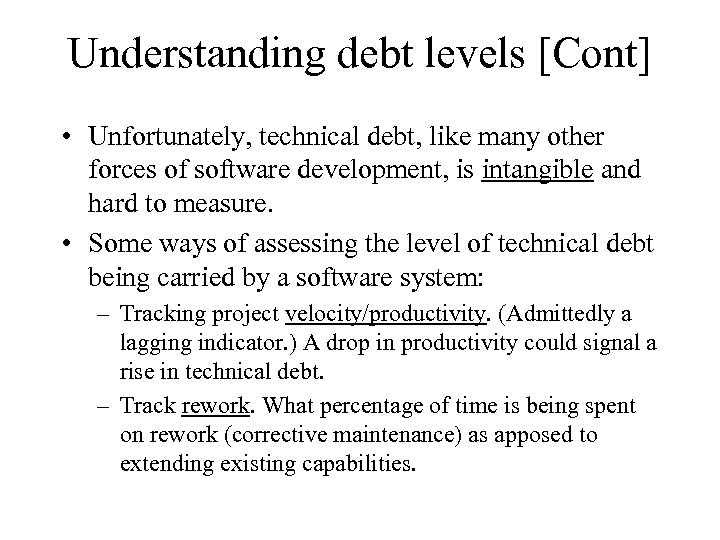 Understanding debt levels [Cont]

• Unfortunately, technical debt, like many other forces of software development, is intangible and hard to measure.

• Some ways of assessing the level of technical debt being carried by a software system:

– Tracking project velocity/productivity. (Admittedly a lagging indicator.) A drop in productivity could signal a rise in technical debt.

– Track rework. What percentage of time is being spent on rework (corrective maintenance) as apposed to extending existing capabilities.